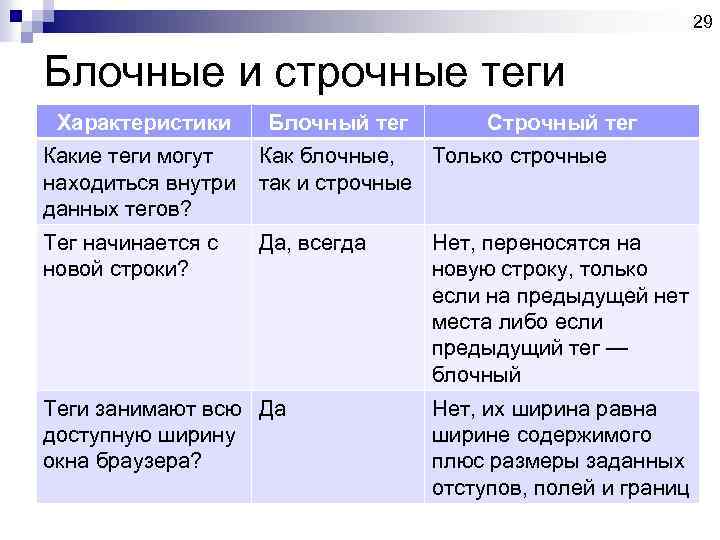 29

Блочные и строчные теги

| Характеристики | Блочный тег | Строчный тег |
|---|---|---|
| Какие теги могут находиться внутри данных тегов? | Как блочные, так и строчные | Только строчные |
| Тег начинается с новой строки? | Да, всегда | Нет, переносятся на новую строку, только если на предыдущей нет места либо если предыдущий тег — блочный |
| Теги занимают всю доступную ширину окна браузера? | Да | Нет, их ширина равна ширине содержимого плюс размеры заданных отступов, полей и границ |